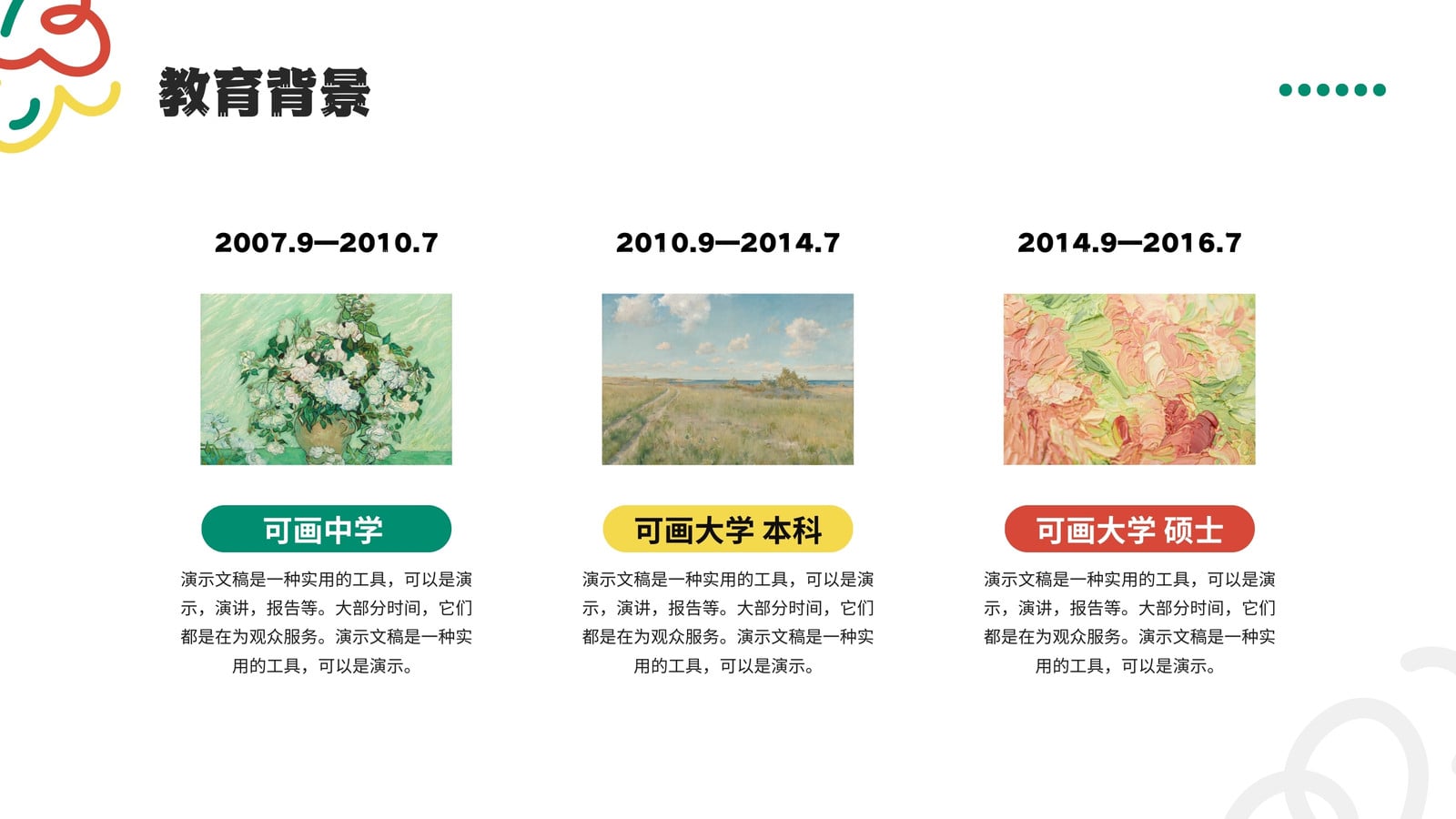 教育背景

2007.9—2010.7

可画中学

演示文稿是一种实用的工具，可以是演示，演讲，报告等。大部分时间，它们都是在为观众服务。演示文稿是一种实用的工具，可以是演示。

2010.9—2014.7

可画大学 本科

演示文稿是一种实用的工具，可以是演示，演讲，报告等。大部分时间，它们都是在为观众服务。演示文稿是一种实用的工具，可以是演示。

2014.9—2016.7

可画大学 硕士

演示文稿是一种实用的工具，可以是演示，演讲，报告等。大部分时间，它们都是在为观众服务。演示文稿是一种实用的工具，可以是演示。